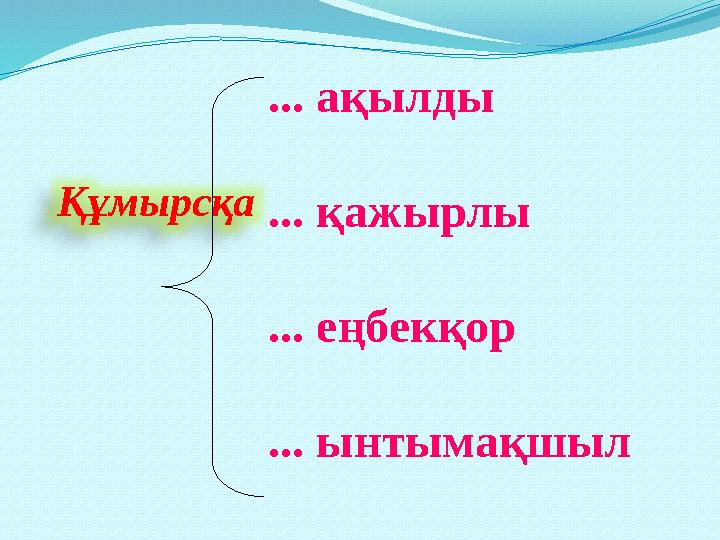 Құмырсқа

... ақылды

... қажырлы

... еңбекқор

... ынтымақшыл